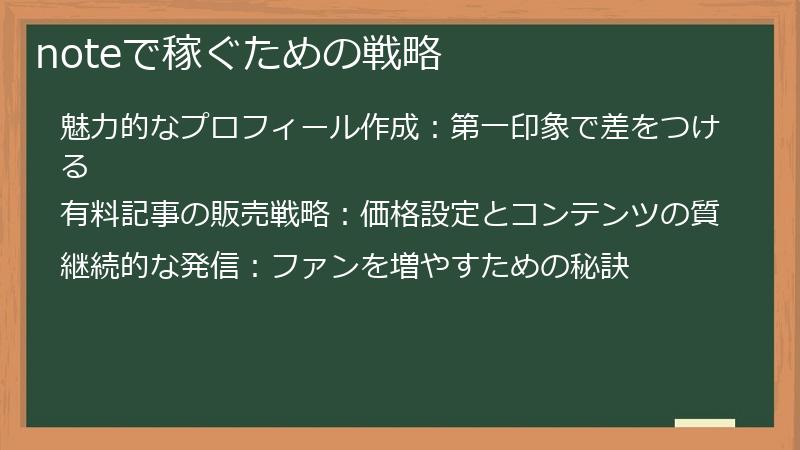 noteで稼ぐための戦略

魅力的なプロフィール作成：第一印象で差をつける

有料記事の販売戦略：価格設定とコンテンツの質

継続的な発信：ファンを増やすための秘訣